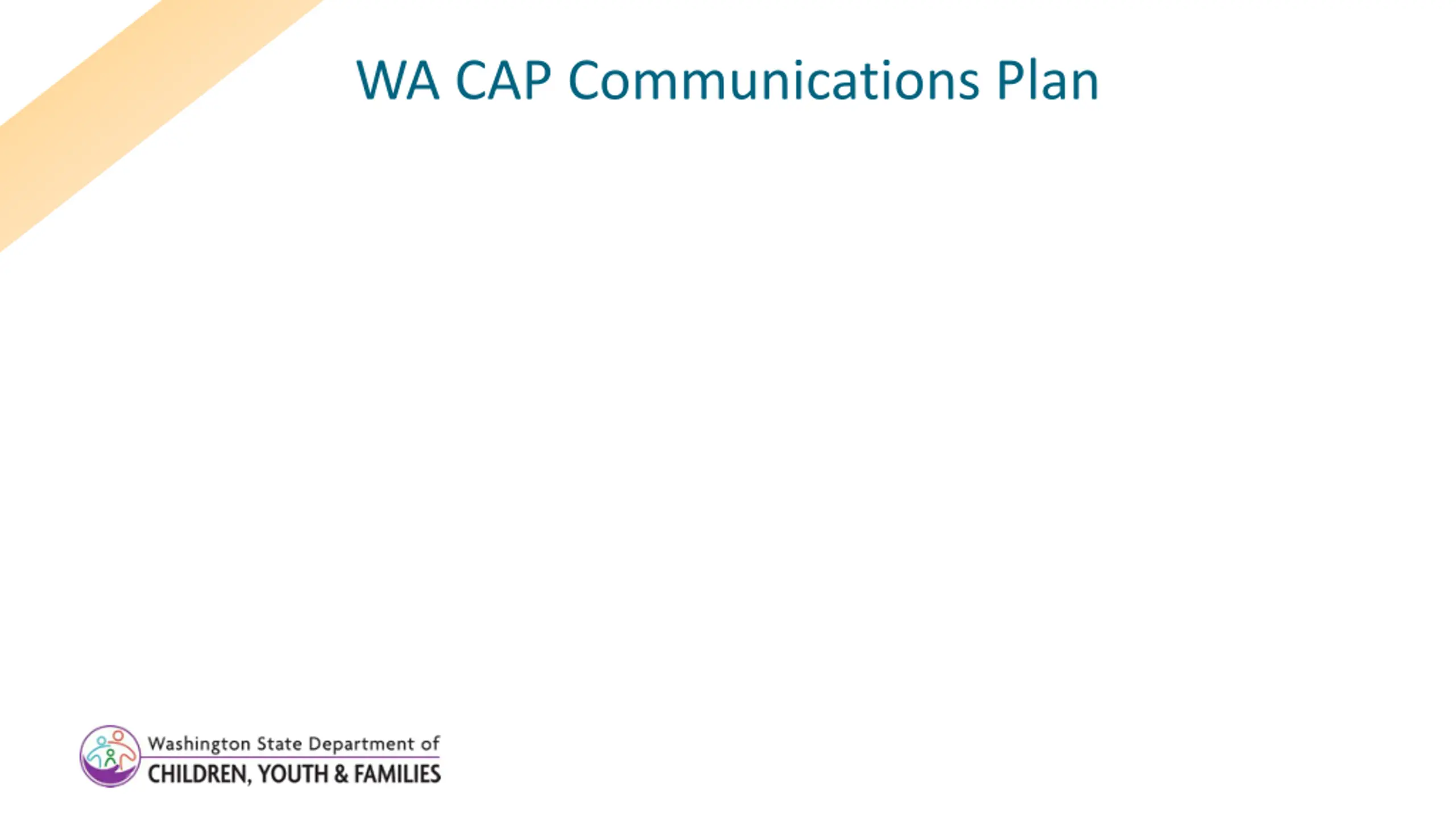 WA CAP Communications Plan

Washington State Department of
CHILDREN, YOUTH & FAMILIES